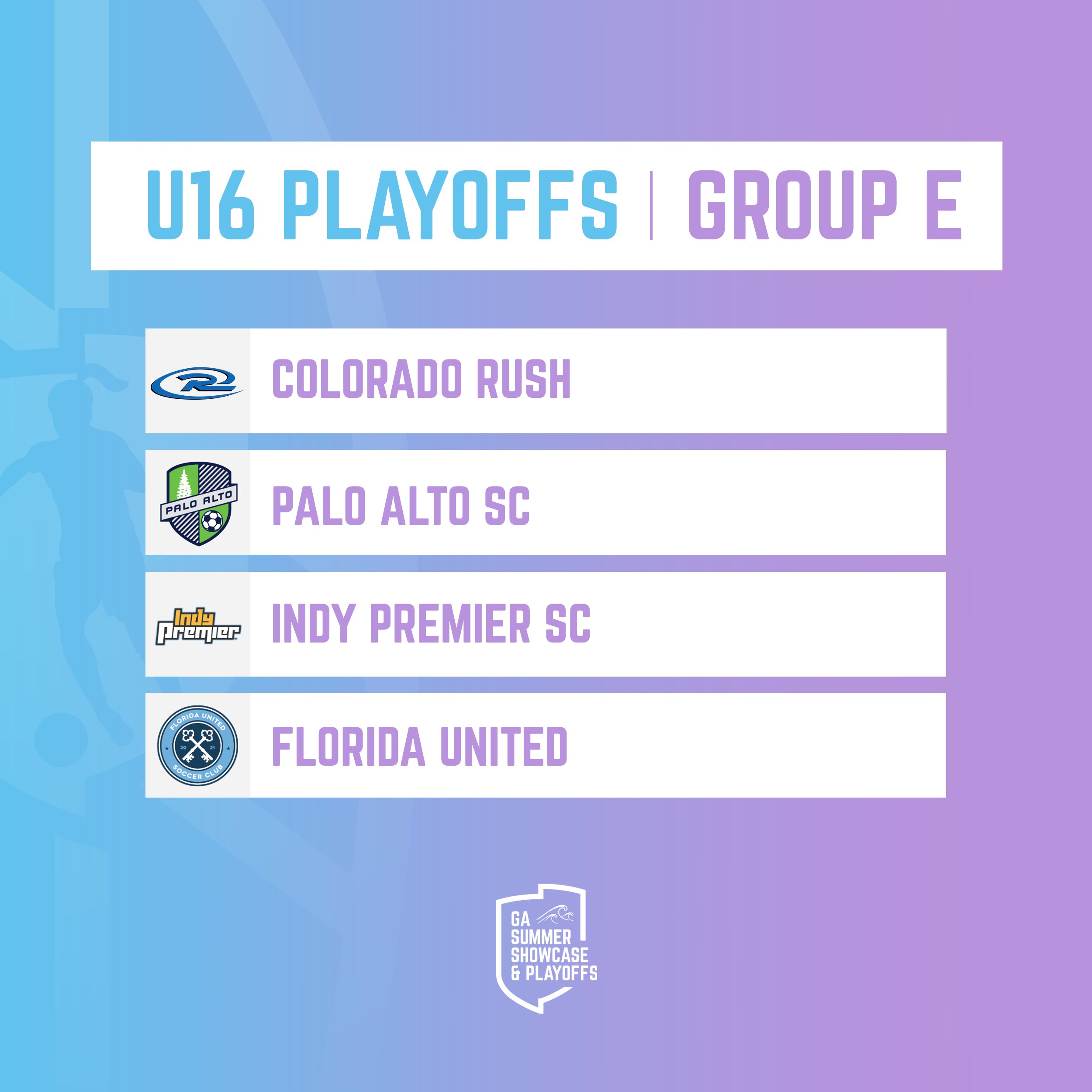 U16 PLAYOFFS | GROUP E

R COLORADO RUSH

PALO ALTO PALO ALTO SC

Indy Premier INDY PREMIER SC

FLORIDA UNITED 20 21 SOCCER CLUB FLORIDA UNITED

GA SUMMER SHOWCASE & PLAYOFFS